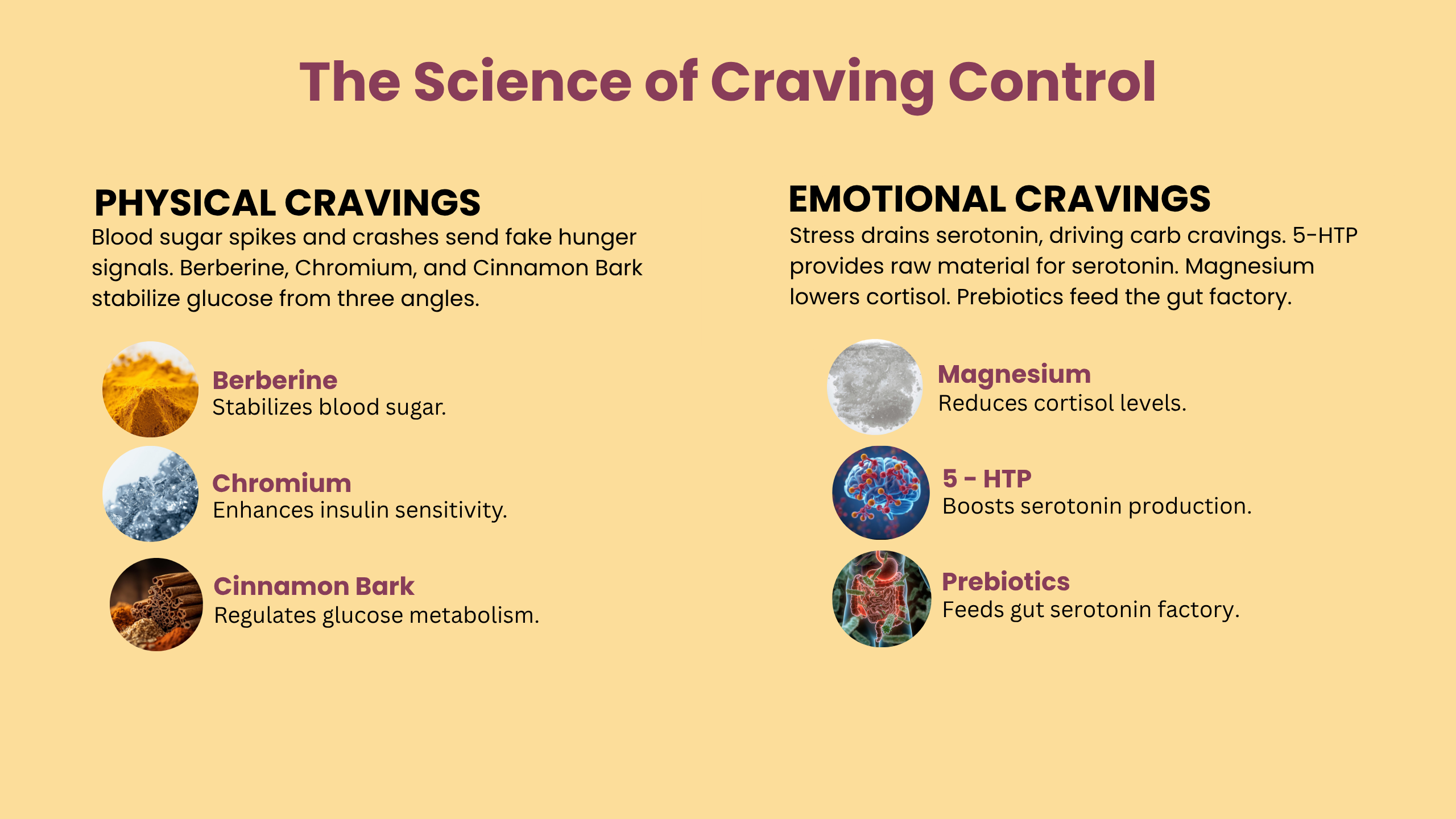 The Science of Craving Control

PHYSICAL CRAVINGS

Blood sugar spikes and crashes send fake hunger signals. Berberine, Chromium, and Cinnamon Bark stabilize glucose from three angles.

Berberine
Stabilizes blood sugar.

Chromium
Enhances insulin sensitivity.

Cinnamon Bark
Regulates glucose metabolism.

EMOTIONAL CRAVINGS

Stress drains serotonin, driving carb cravings. 5-HTP provides raw material for serotonin. Magnesium lowers cortisol. Prebiotics feed the gut factory.

Magnesium
Reduces cortisol levels.

5 - HTP
Boosts serotonin production.

Prebiotics
Feeds gut serotonin factory.